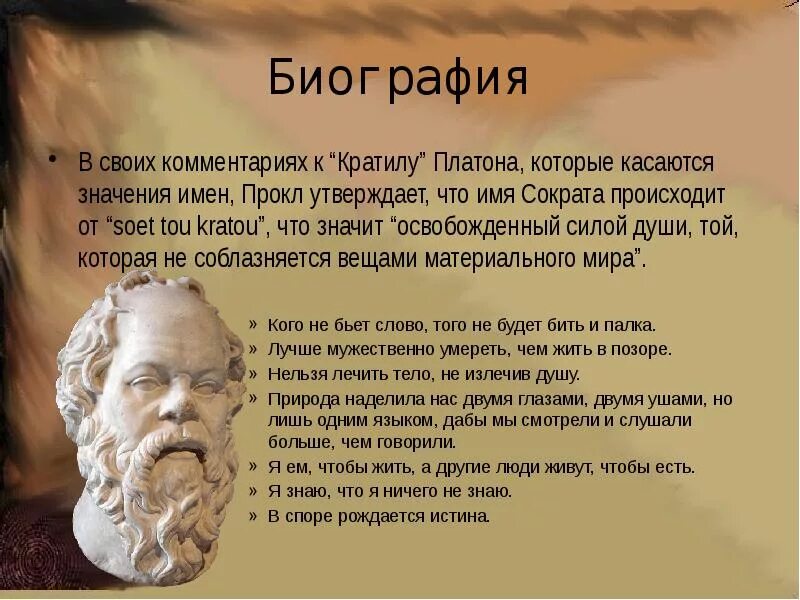 Биография

• В своих комментариях к “Кратилу” Платона, которые касаются значения имен, Прокл утверждает, что имя Сократа происходит от “soet tou kratou”, что значит “освобожденный силой души, той, которая не соблазняется вещами материального мира”.

» Кого не бьет слово, того не будет бить и палка.
» Лучше мужественно умереть, чем жить в позоре.
» Нельзя лечить тело, не излечив душу.
» Природа наделила нас двумя глазами, двумя ушами, но лишь одним языком, дабы мы смотрели и слушали больше, чем говорили.
» Я ем, чтобы жить, а другие люди живут, чтобы есть.
» Я знаю, что я ничего не знаю.
» В споре рождается истина.